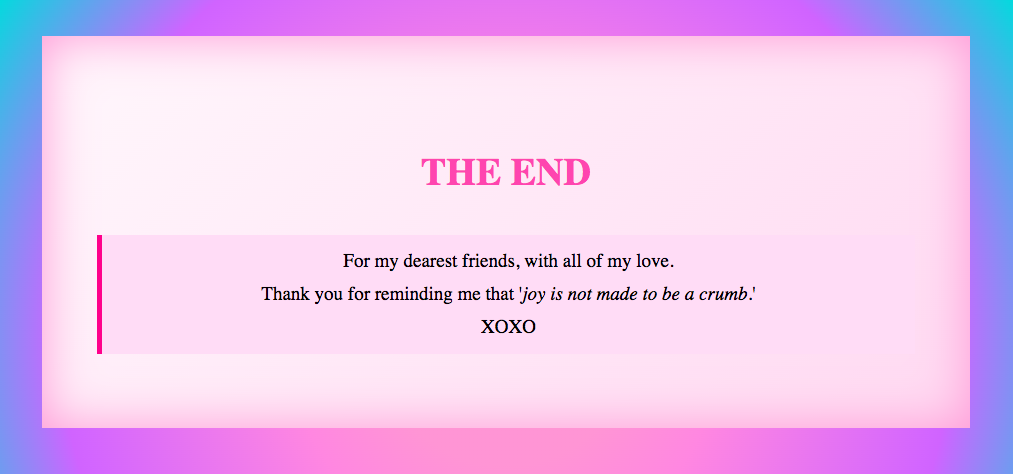 THE END

For my dearest friends, with all of my love.

Thank you for reminding me that '*joy is not made to be a crumb*.'

XOXO